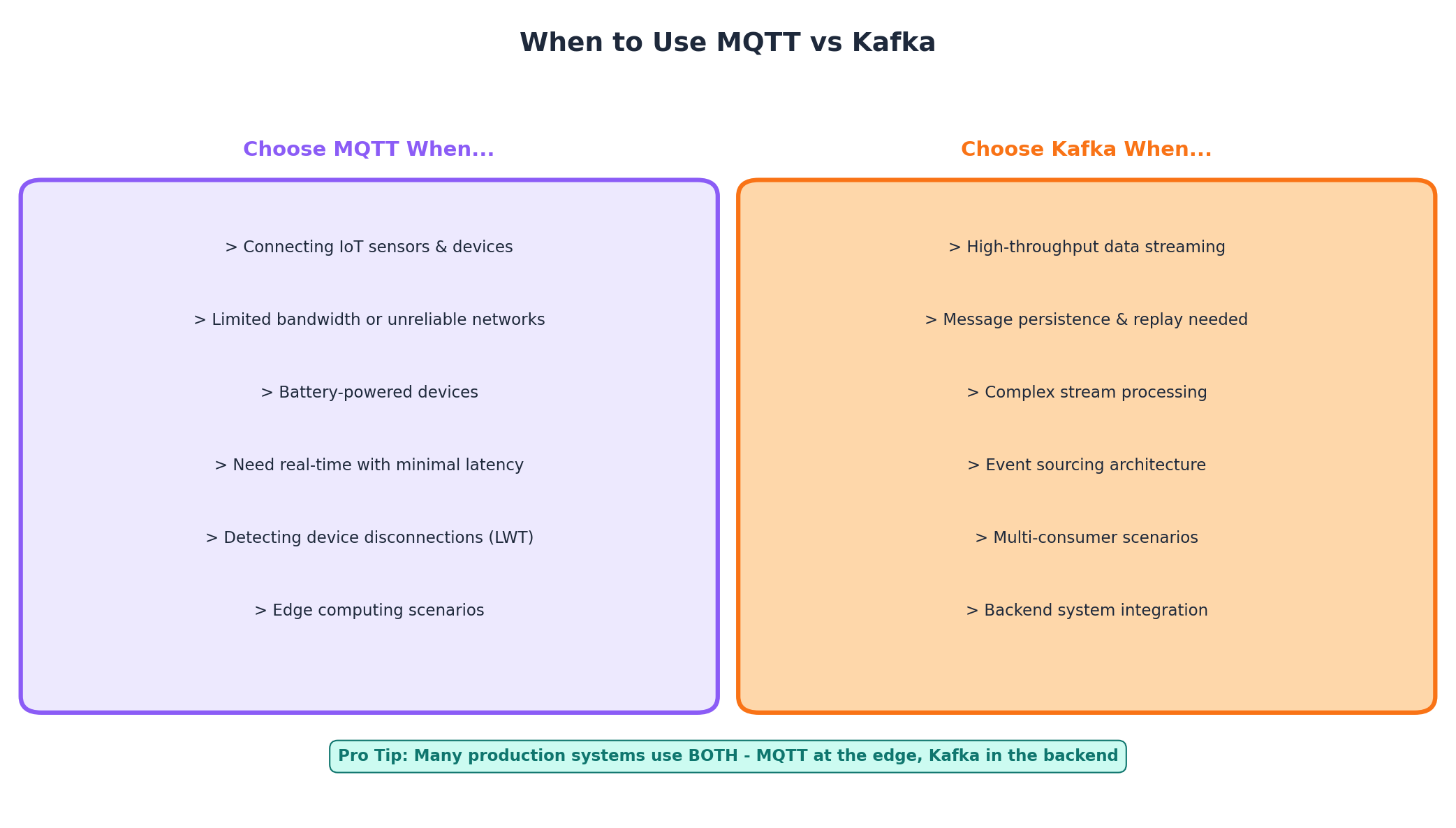 When to Use MQTT vs Kafka

Choose MQTT When...

> Connecting IoT sensors & devices

> Limited bandwidth or unreliable networks

> Battery-powered devices

> Need real-time with minimal latency

> Detecting device disconnections (LWT)

> Edge computing scenarios

Choose Kafka When...

> High-throughput data streaming

> Message persistence & replay needed

> Complex stream processing

> Event sourcing architecture

> Multi-consumer scenarios

> Backend system integration

Pro Tip: Many production systems use BOTH - MQTT at the edge, Kafka in the backend